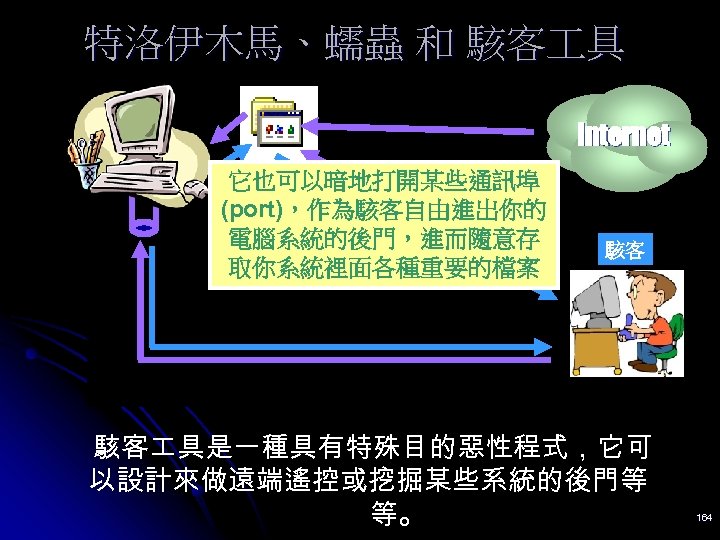 特洛伊木馬、蠕蟲 和 駭客工具

Internet

它也可以暗地打開某些通訊埠(port)，作為駭客自由進出你的電腦系統的後門，進而隨意存取你系統裡面各種重要的檔案

駭客

駭客工具是一種具有特殊目的惡性程式，它可以設計來做遠端遙控或挖掘某些系統的後門等等。

164